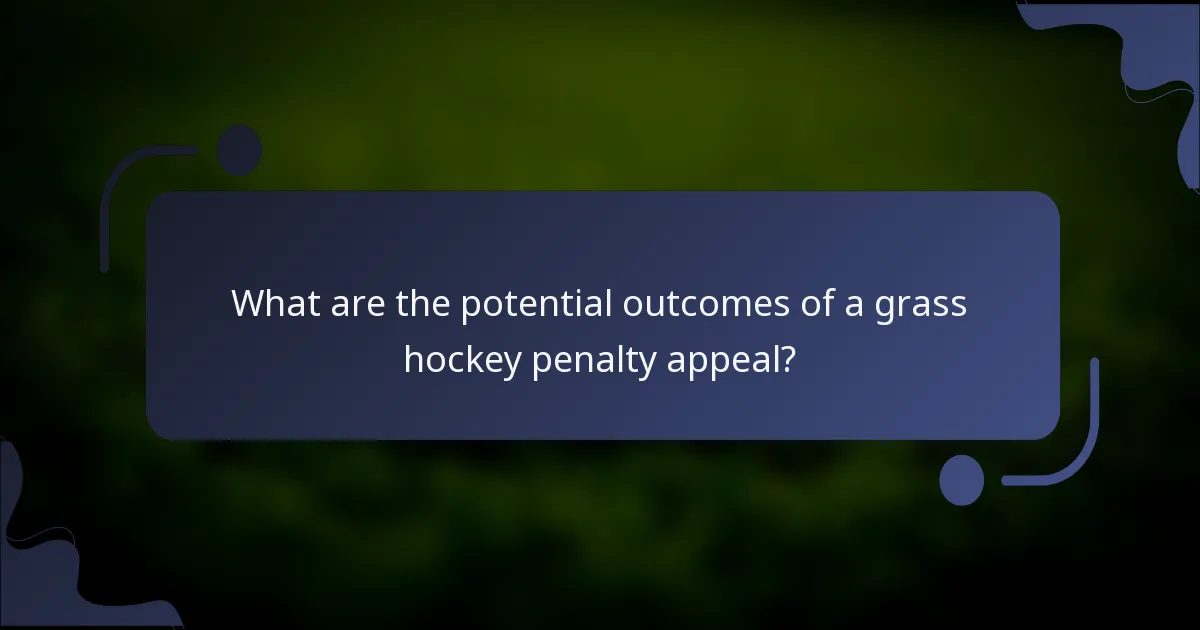 What are the potential outcomes of a grass hockey penalty appeal?